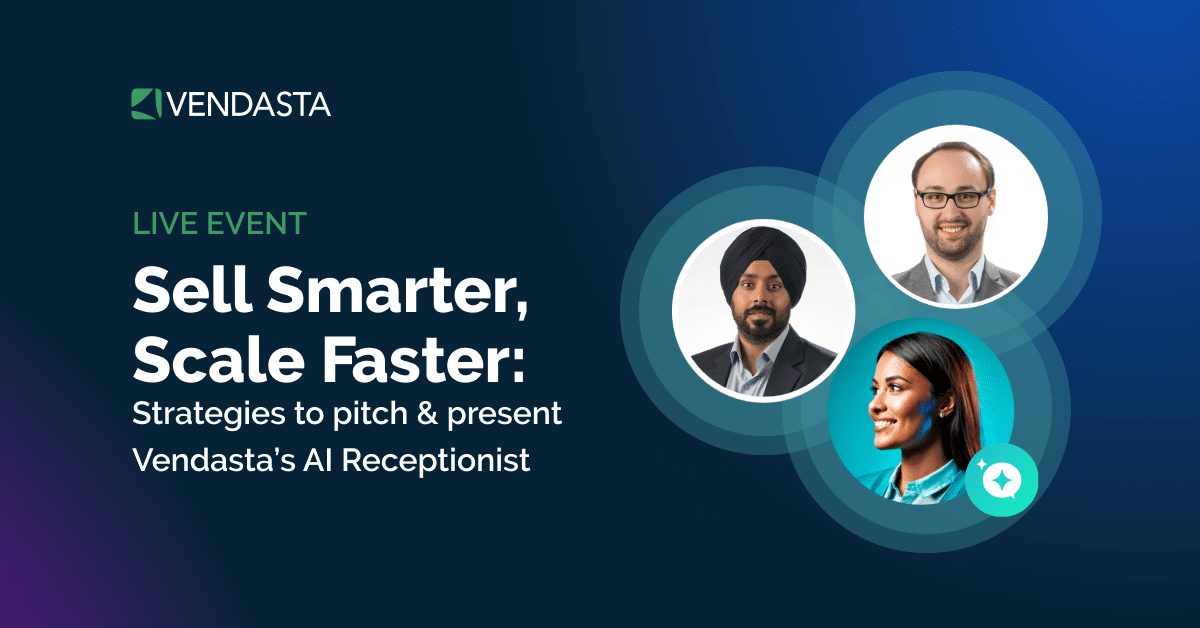 VENDASTA

LIVE EVENT

Sell Smarter, Scale Faster:

Strategies to pitch & present Vendasta's AI Receptionist